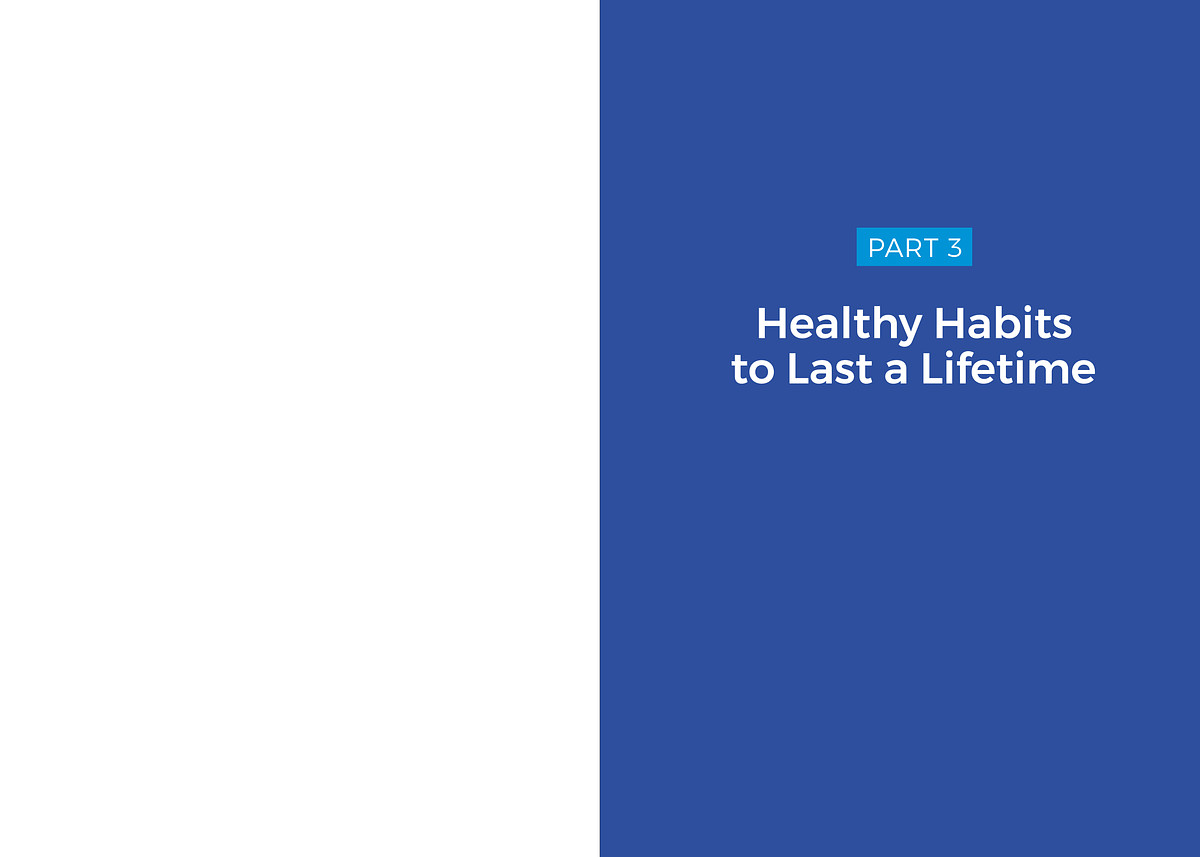 PART 3

Healthy Habits to Last a Lifetime